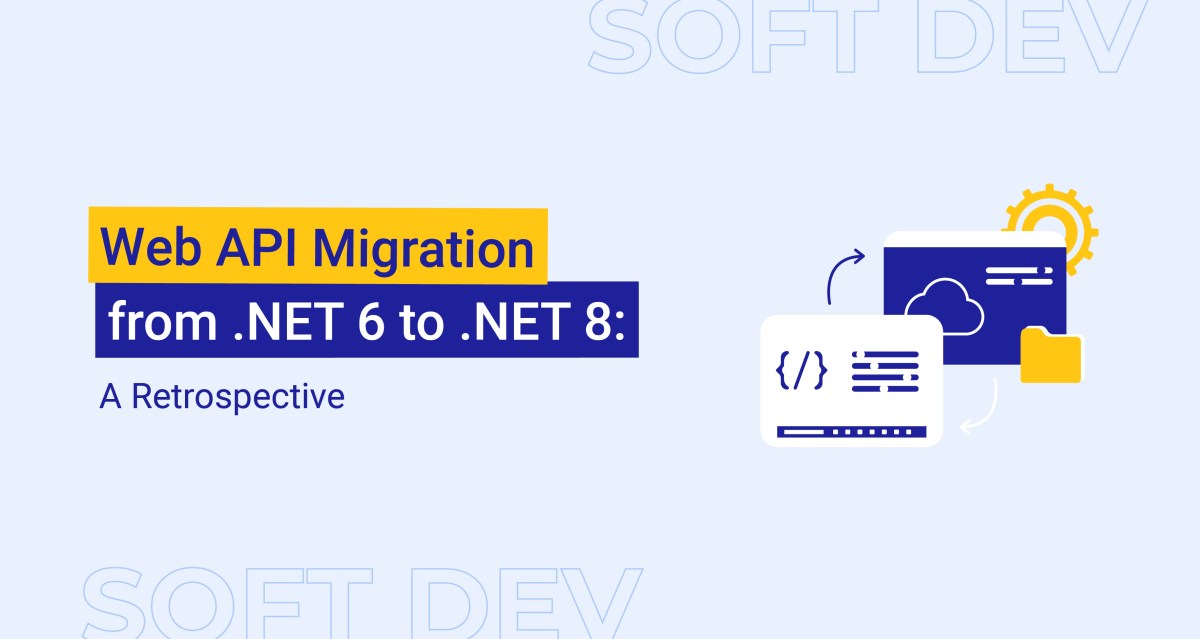 SOFT DEV

Web API Migration from .NET 6 to .NET 8:

A Retrospective

{/}

SOFT DEV